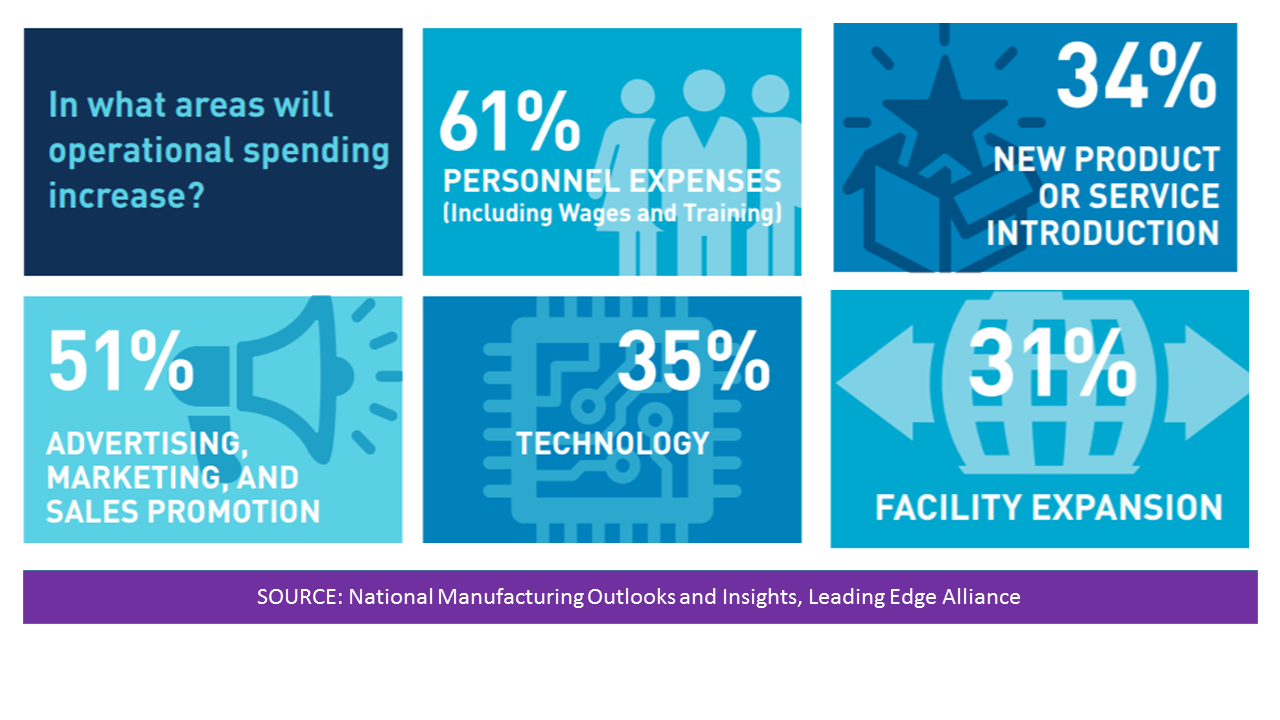 In what areas will operational spending increase?

61%
PERSONNEL EXPENSES
(Including Wages and Training)

34%
NEW PRODUCT OR SERVICE INTRODUCTION

51%
ADVERTISING, MARKETING, AND SALES PROMOTION

35%
TECHNOLOGY

31%
FACILITY EXPANSION

SOURCE: National Manufacturing Outlooks and Insights, Leading Edge Alliance